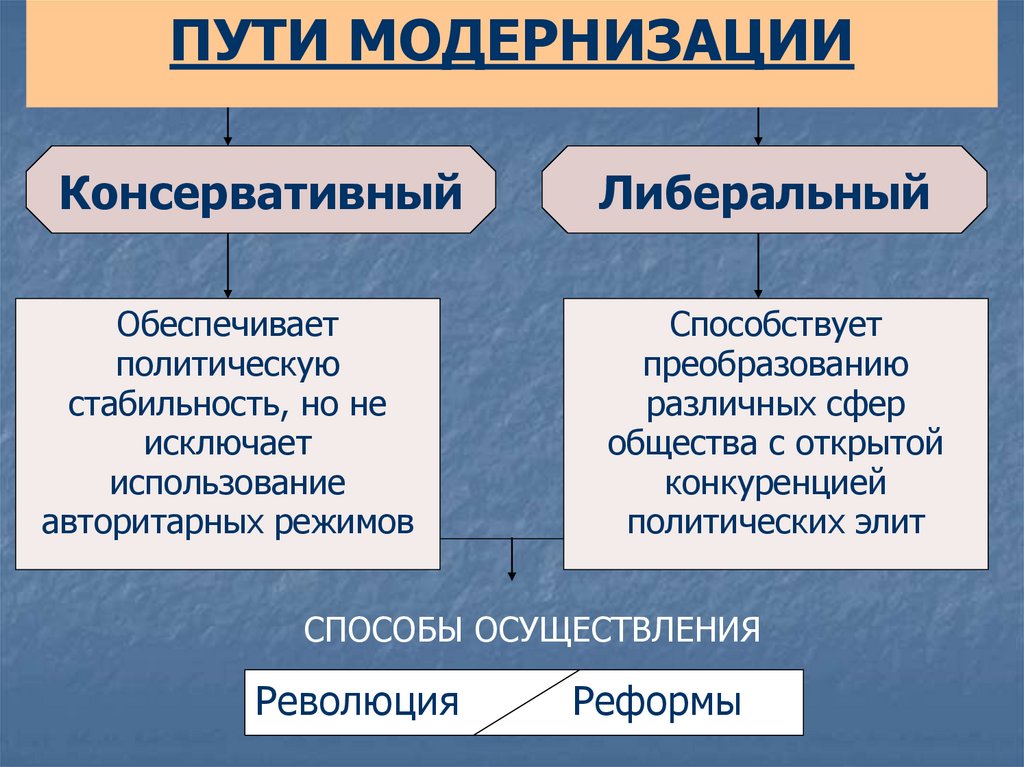 ПУТИ МОДЕРНИЗАЦИИ

Консервативный

Либеральный

Обеспечивает политическую стабильность, но не исключает использование авторитарных режимов

Способствует преобразованию различных сфер общества с открытой конкуренцией политических элит

СПОСОБЫ ОСУЩЕСТВЛЕНИЯ

Революция Реформы